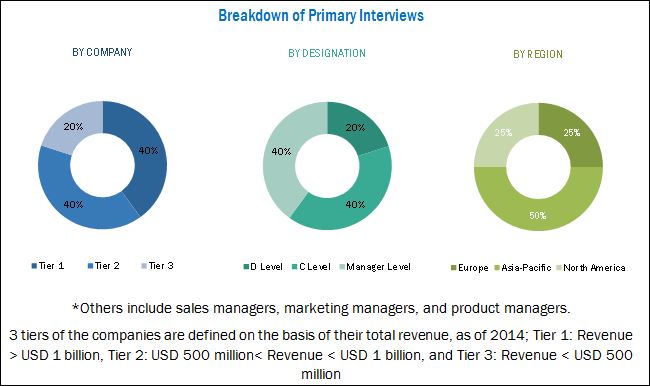 Breakdown of Primary Interviews

BY COMPANY

20%

40%

40%

Tier 1 Tier 2 Tier 3

BY DESIGNATION

20%

40%

40%

D Level C Level Manager Level

BY REGION

25%

25%

50%

Europe Asia-Pacific North America

*Others include sales managers, marketing managers, and product managers.

3 tiers of the companies are defined on the basis of their total revenue, as of 2014; Tier 1: Revenue > USD 1 billion, Tier 2: USD 500 million< Revenue < USD 1 billion, and Tier 3: Revenue < USD 500 million